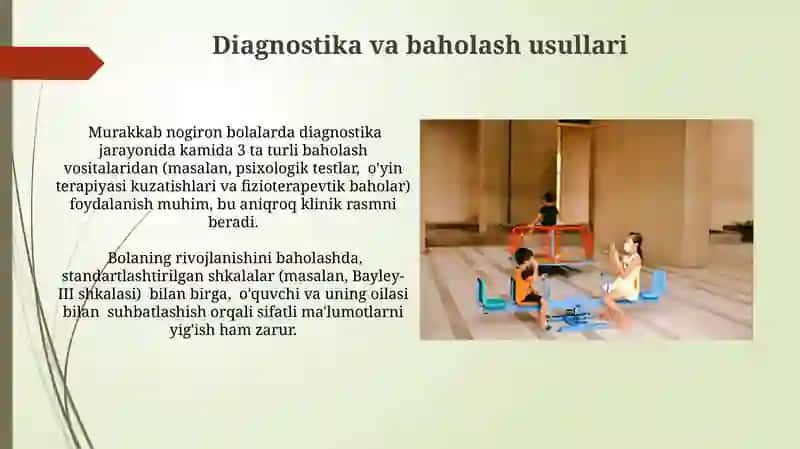 Diagnostika va baholash usullari

Murakkab nogiron bolalarda diagnostika jarayonida kamida 3 ta turli baholash vositalaridan (masalan, psixologik testlar, o'yin terapiyasi kuzatishlari va fizioterapevtik baholar) foydalanish muhim, bu aniqroq klinik rasmni beradi.

Bolaning rivojlanishini baholashda, standartlashtirilgan shkalalar (masalan, Bayley-III shkalasi) bilan birga, o'quvchi va uning oilasi bilan suhbatlashish orqali sifatli ma'lumotlarni yig'ish ham zarur.